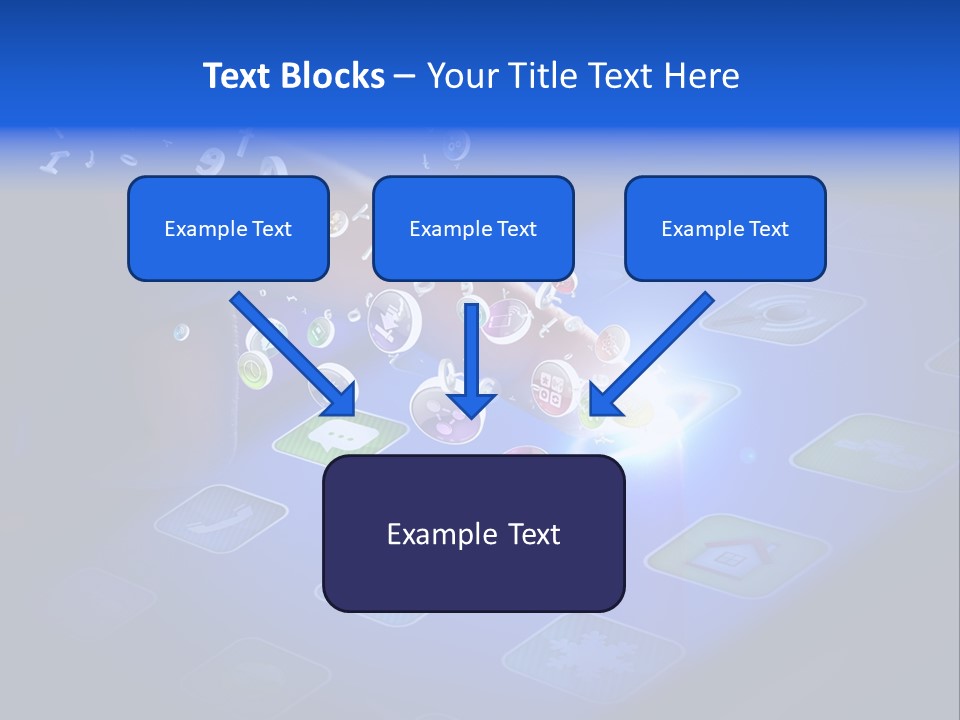 Text Blocks – Your Title Text Here

Example Text

Example Text

Example Text

Example Text